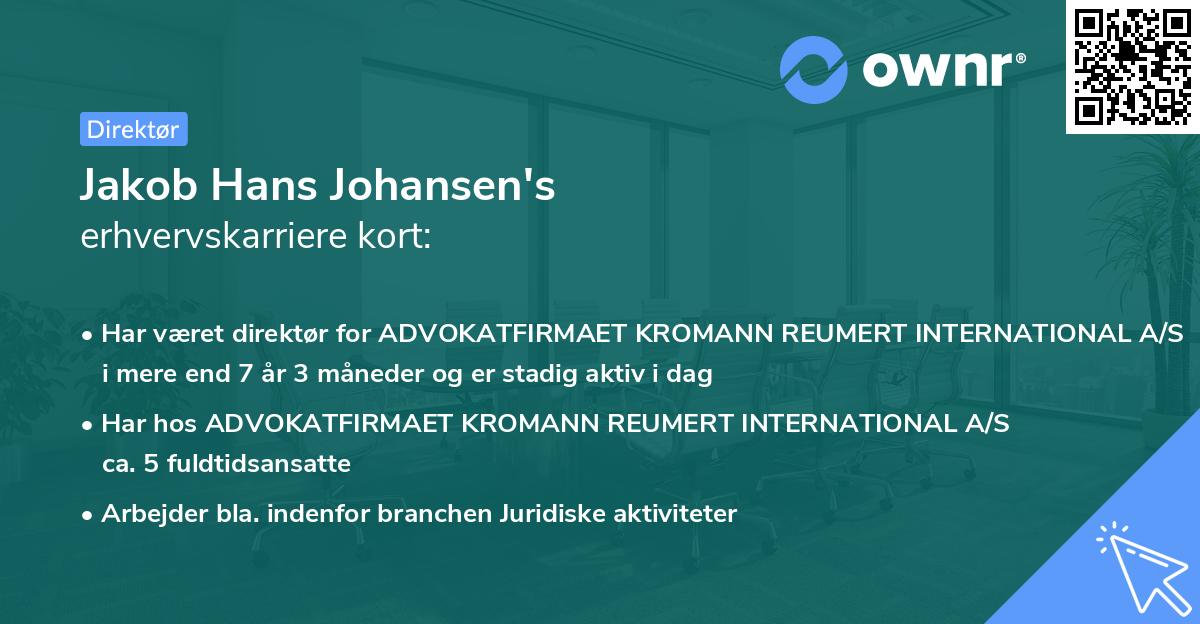 ownr®

Direktør

Jakob Hans Johansen's
erhvervskarriere kort:

• Har været direktør for ADVOKATFIRMAET KROMANN REUMERT INTERNATIONAL A/S i mere end 7 år 3 måneder og er stadig aktiv i dag

• Har hos ADVOKATFIRMAET KROMANN REUMERT INTERNATIONAL A/S ca. 5 fuldtidsansatte

• Arbejder bla. indenfor branchen Juridiske aktiviteter